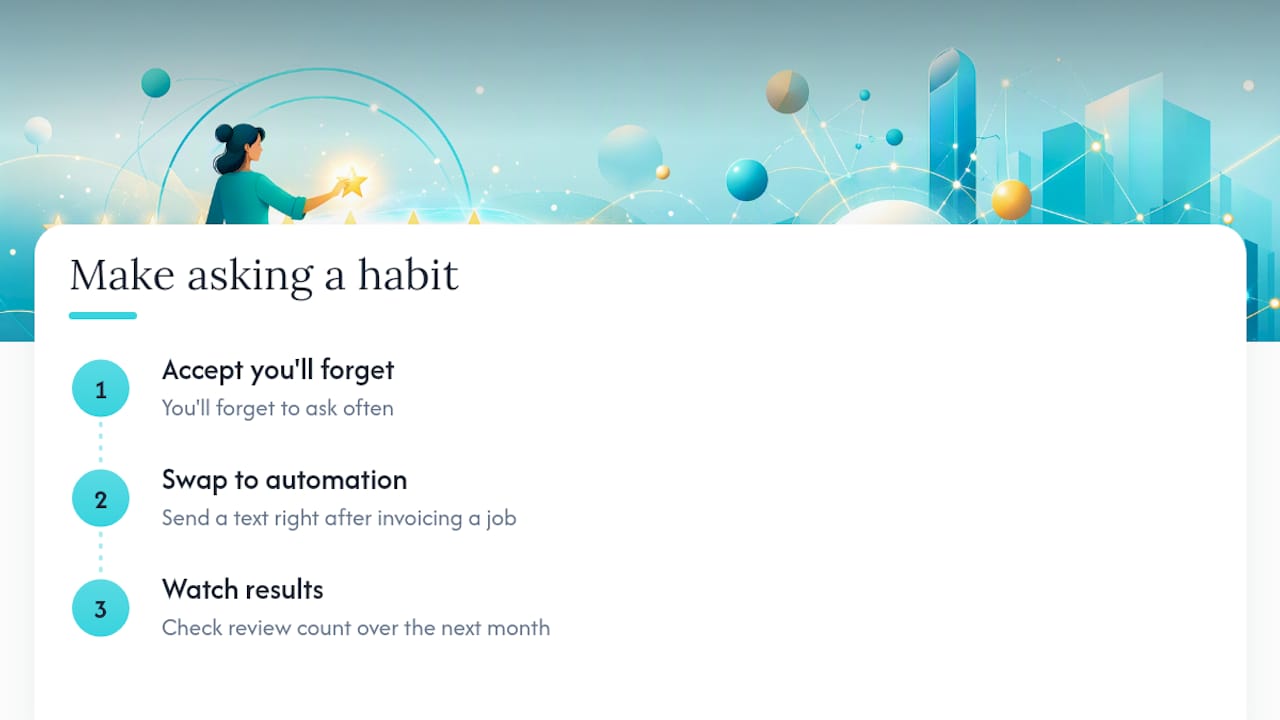 Make asking a habit

1
Accept you'll forget
You'll forget to ask often

2
Swap to automation
Send a text right after invoicing a job

3
Watch results
Check review count over the next month